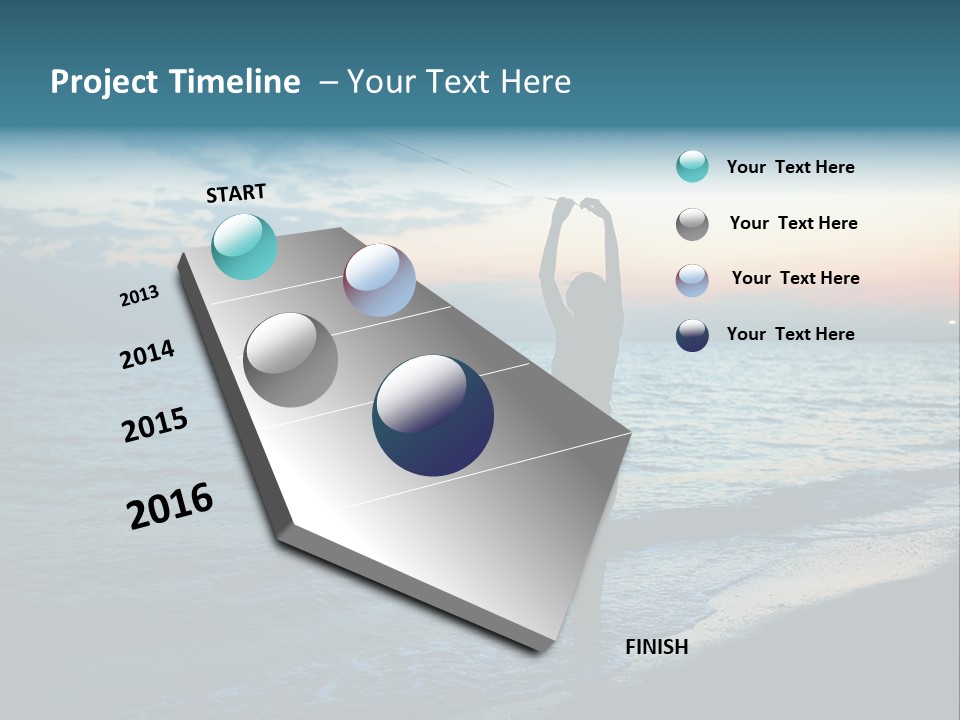 Project Timeline – Your Text Here

START

2013

2014

2015

2016

FINISH

Your Text Here

Your Text Here

Your Text Here

Your Text Here